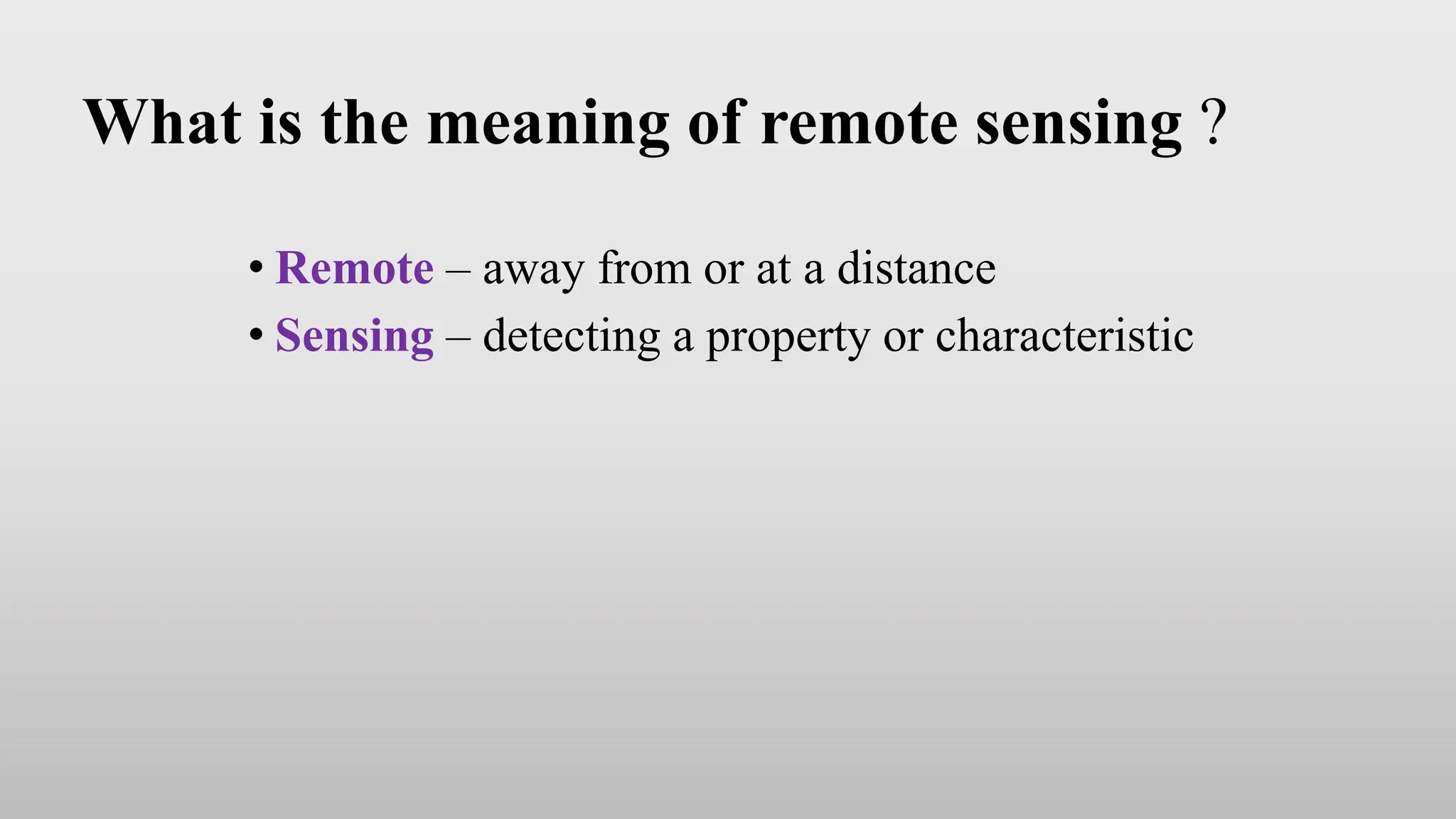 What is the meaning of remote sensing ?

• Remote – away from or at a distance
• Sensing – detecting a property or characteristic